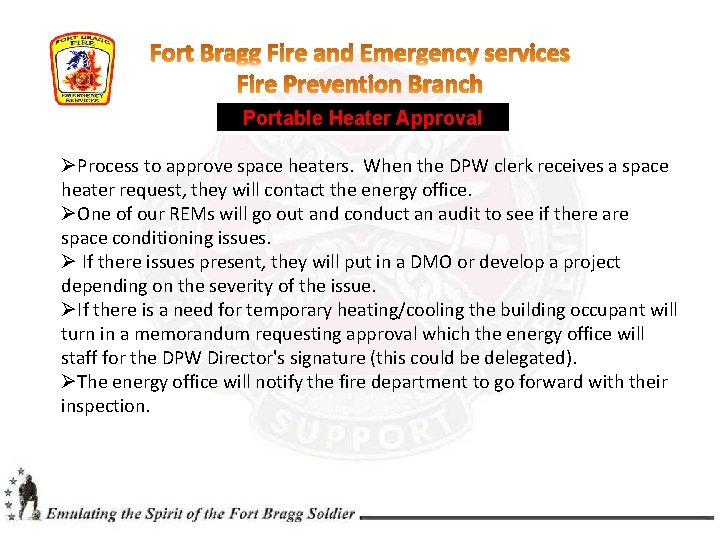 FORT BRAGG FIRE EMERGENCY SERVICES

Fort Bragg Fire and Emergency services
Fire Prevention Branch

Portable Heater Approval

➢Process to approve space heaters. When the DPW clerk receives a space heater request, they will contact the energy office.
➢One of our REMs will go out and conduct an audit to see if there are space conditioning issues.
➢ If there issues present, they will put in a DMO or develop a project depending on the severity of the issue.
➢If there is a need for temporary heating/cooling the building occupant will turn in a memorandum requesting approval which the energy office will staff for the DPW Director's signature (this could be delegated).
➢The energy office will notify the fire department to go forward with their inspection.

SUPPORT

Emulating the Spirit of the Fort Bragg Soldier